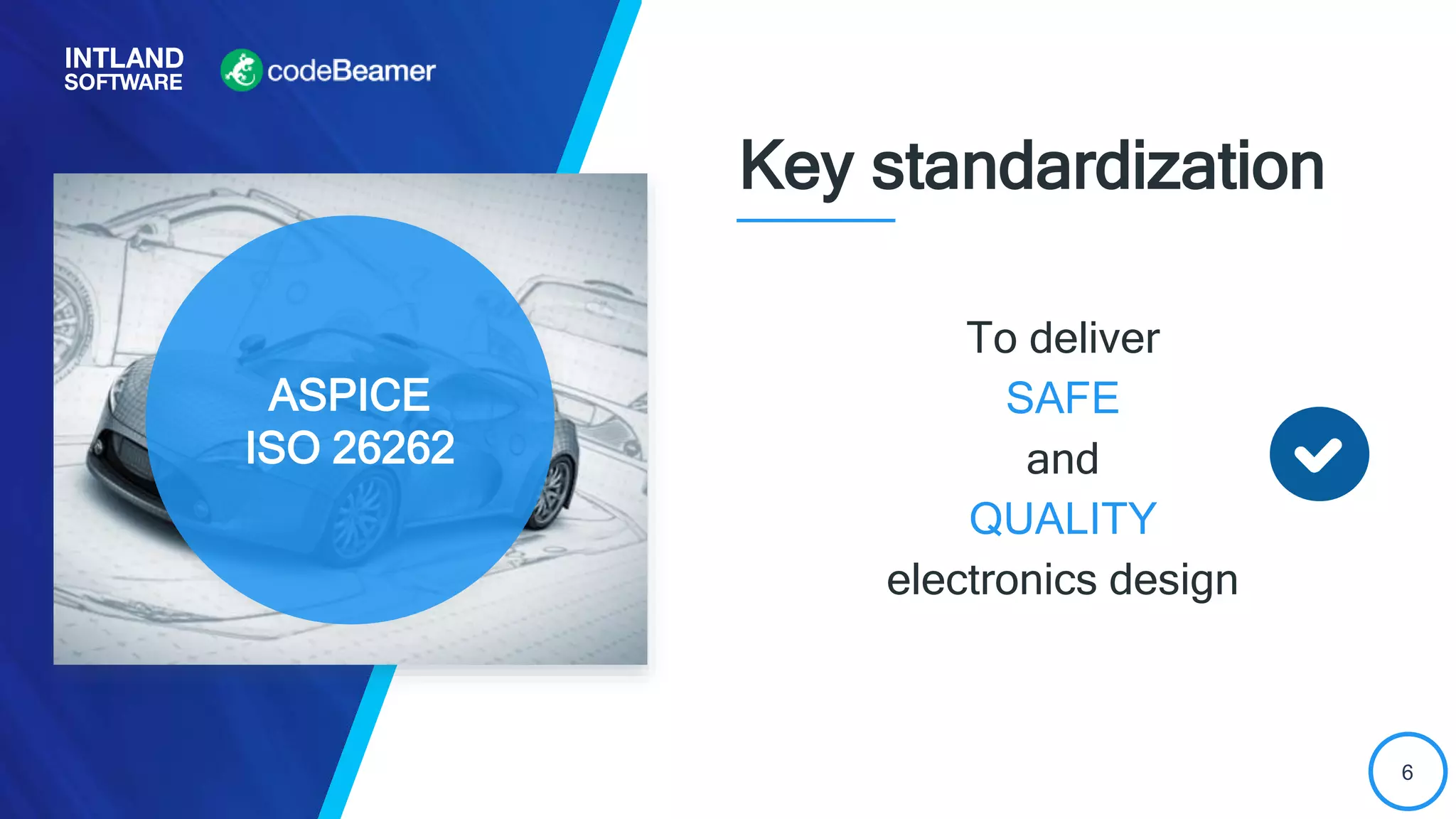 INTLAND SOFTWARE

codeBeamer

ASPICE
ISO 26262

Key standardization

To deliver
SAFE
and
QUALITY
electronics design

6